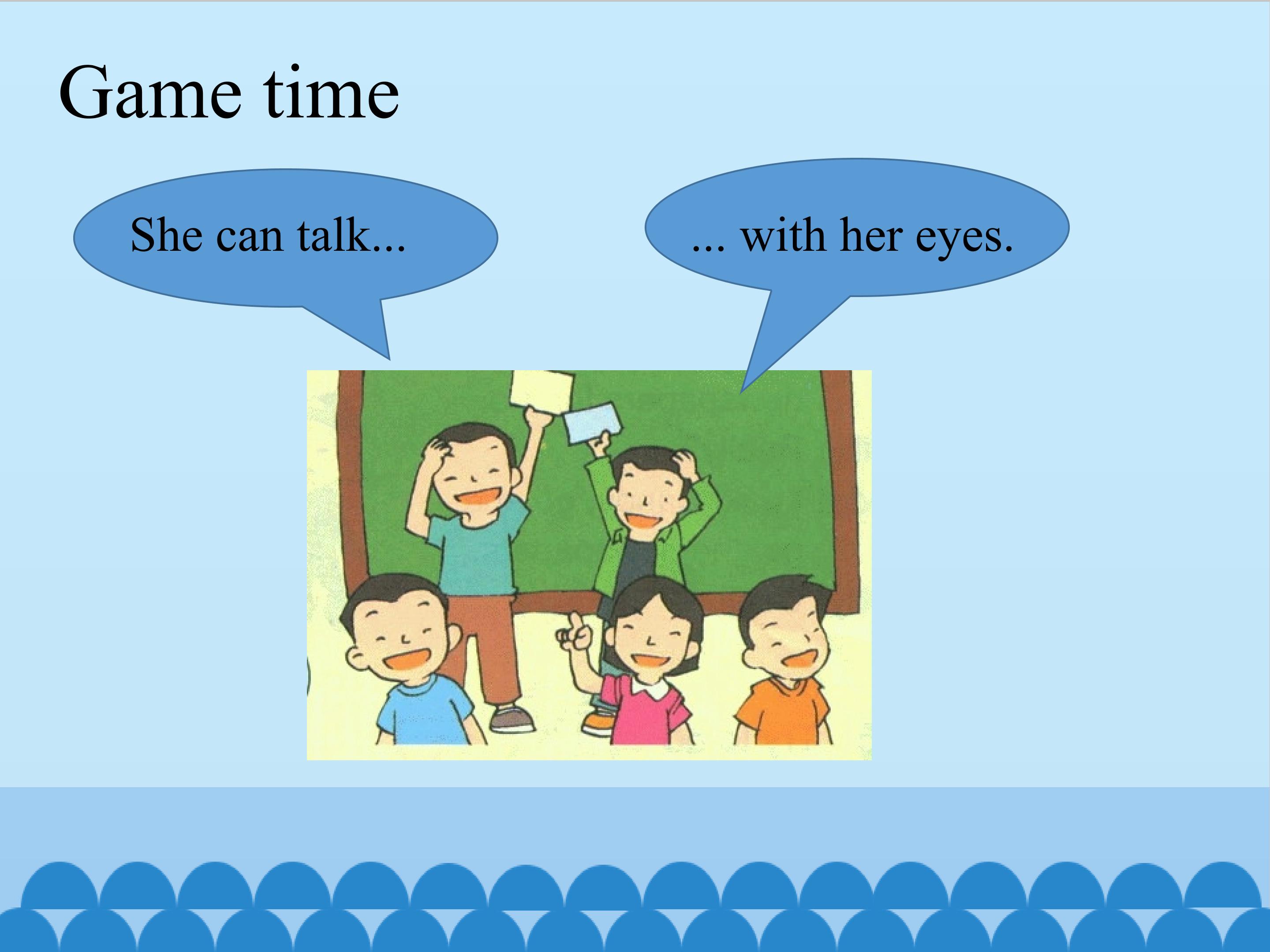 Game time

She can talk...

... with her eyes.